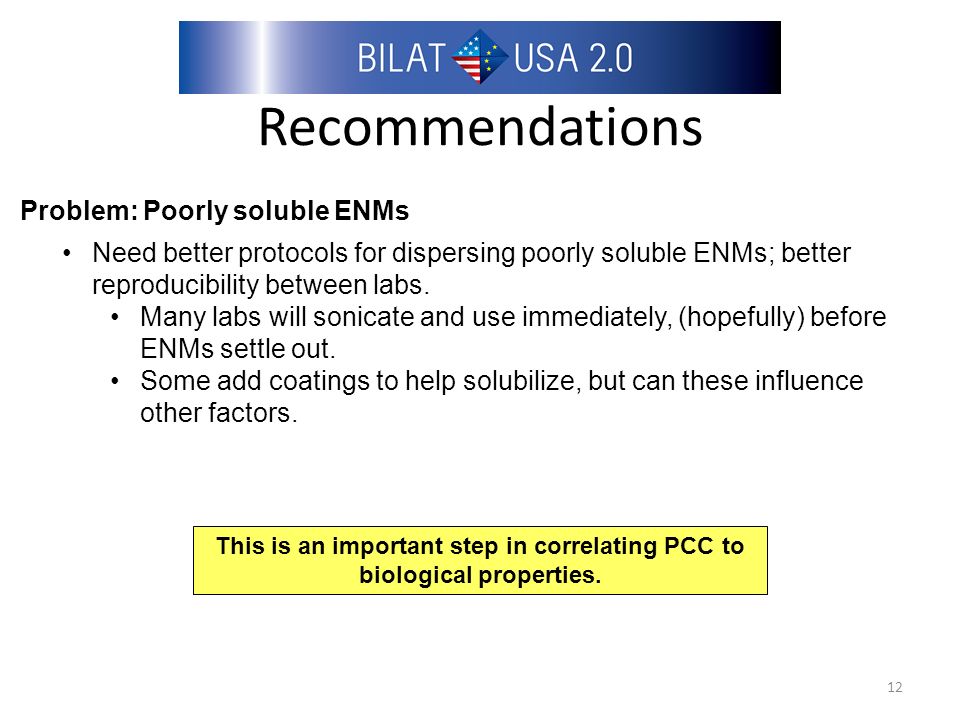 BILAT USA 2.0

Recommendations

Problem: Poorly soluble ENMs

• Need better protocols for dispersing poorly soluble ENMs; better reproducibility between labs.
  • Many labs will sonicate and use immediately, (hopefully) before ENMs settle out.
  • Some add coatings to help solubilize, but can these influence other factors.

This is an important step in correlating PCC to biological properties.

12